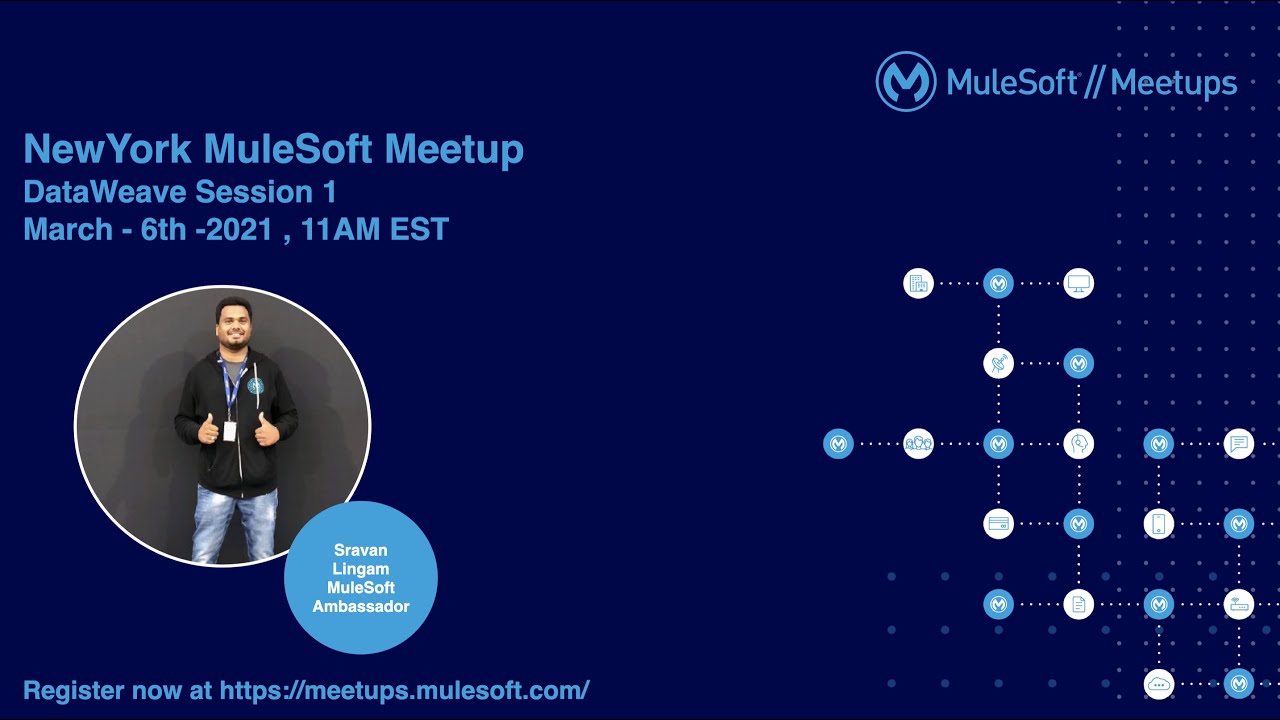 MuleSoft // Meetups

NewYork MuleSoft Meetup
DataWeave Session 1
March - 6th -2021 , 11AM EST

Sravan Lingam MuleSoft Ambassador

Register now at https://meetups.mulesoft.com/